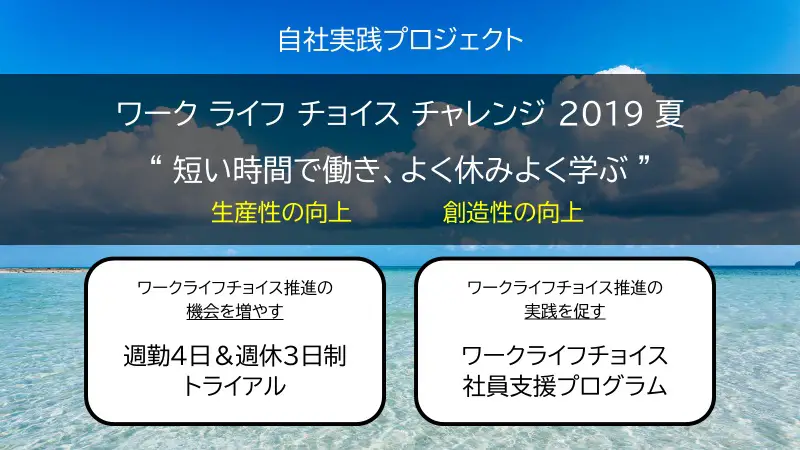 自社実践プロジェクト

ワーク ライフ チョイス チャレンジ 2019 夏

“ 短い時間で働き、よく休みよく学ぶ ”

生産性の向上

創造性の向上

ワークライフチョイス推進の
機会を増やす

週勤4日＆週休3日制
トライアル

ワークライフチョイス推進の
実践を促す

ワークライフチョイス
社員支援プログラム